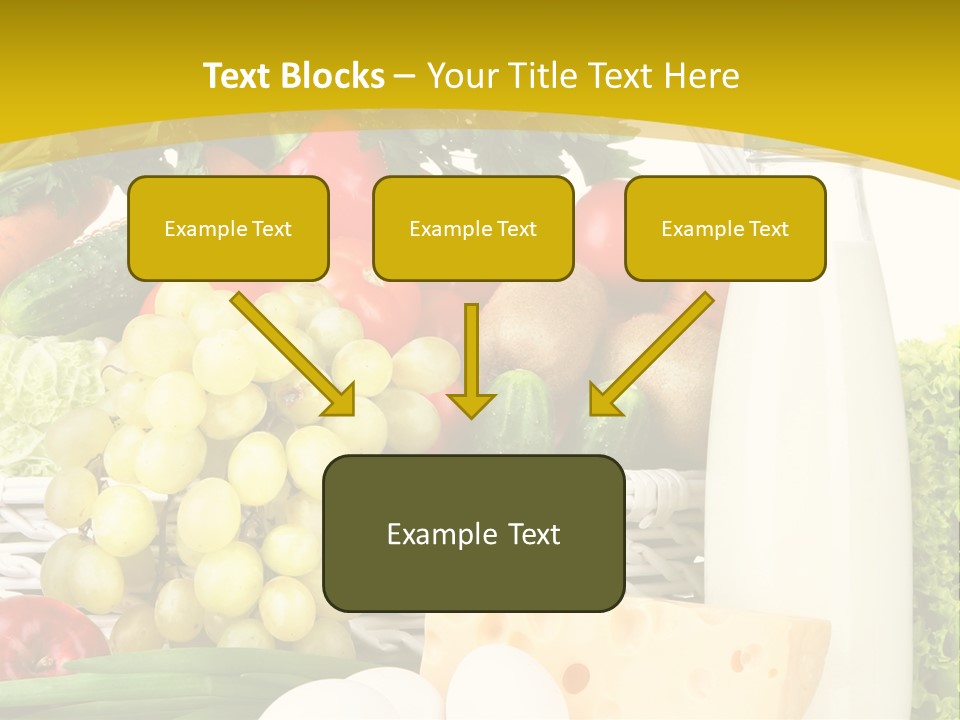 Text Blocks – Your Title Text Here

Example Text

Example Text

Example Text

Example Text